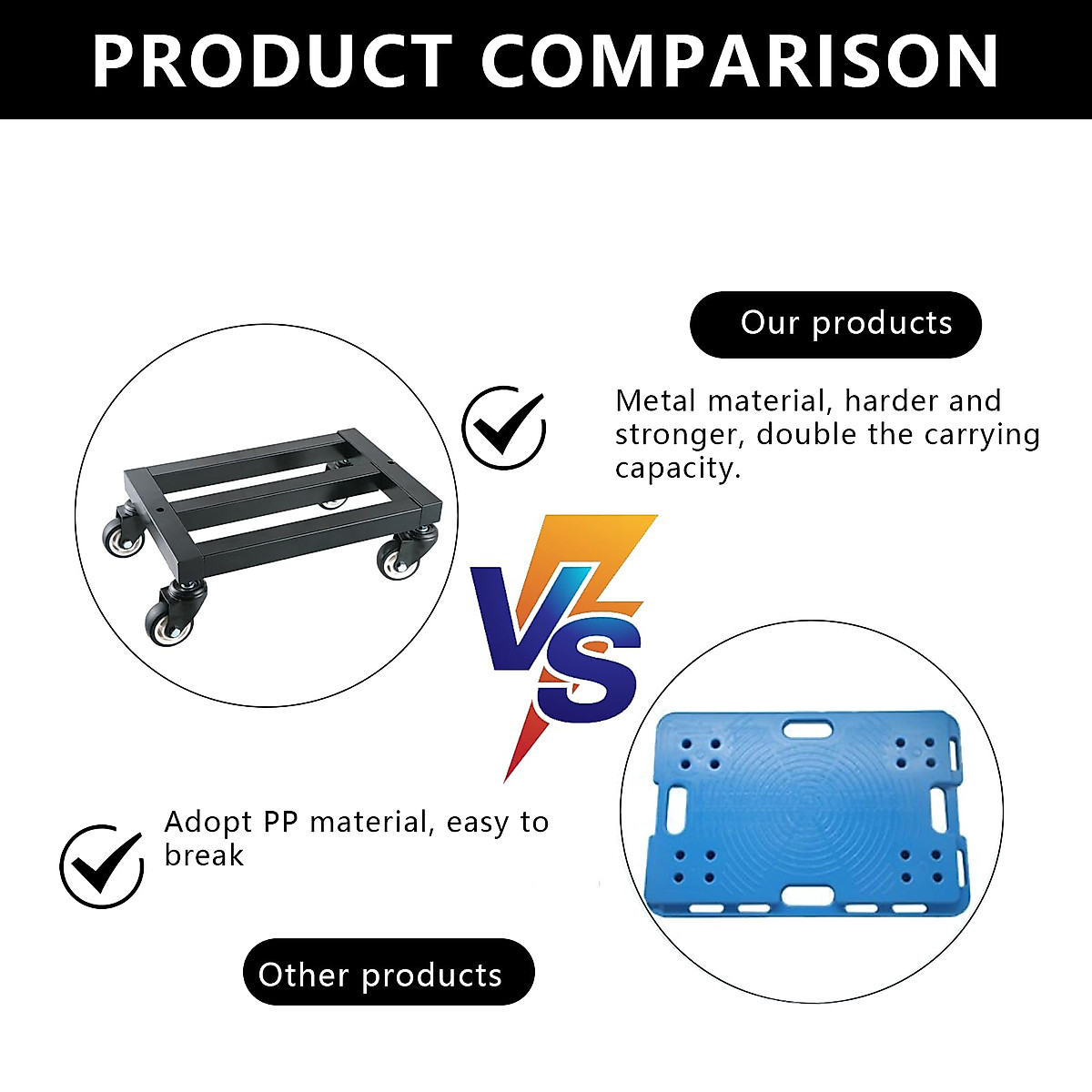 PRODUCT COMPARISON

Our products

Metal material, harder and stronger, double the carrying capacity.

VS

Adopt PP material, easy to break

Other products